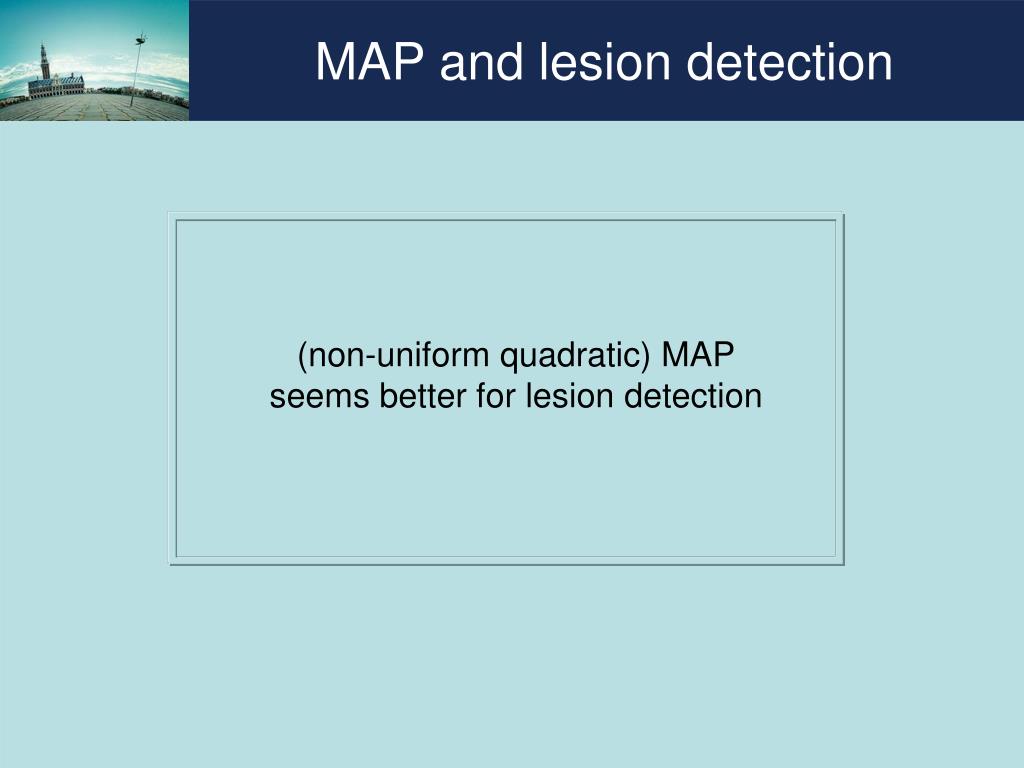 MAP and lesion detection

(non-uniform quadratic) MAP seems better for lesion detection